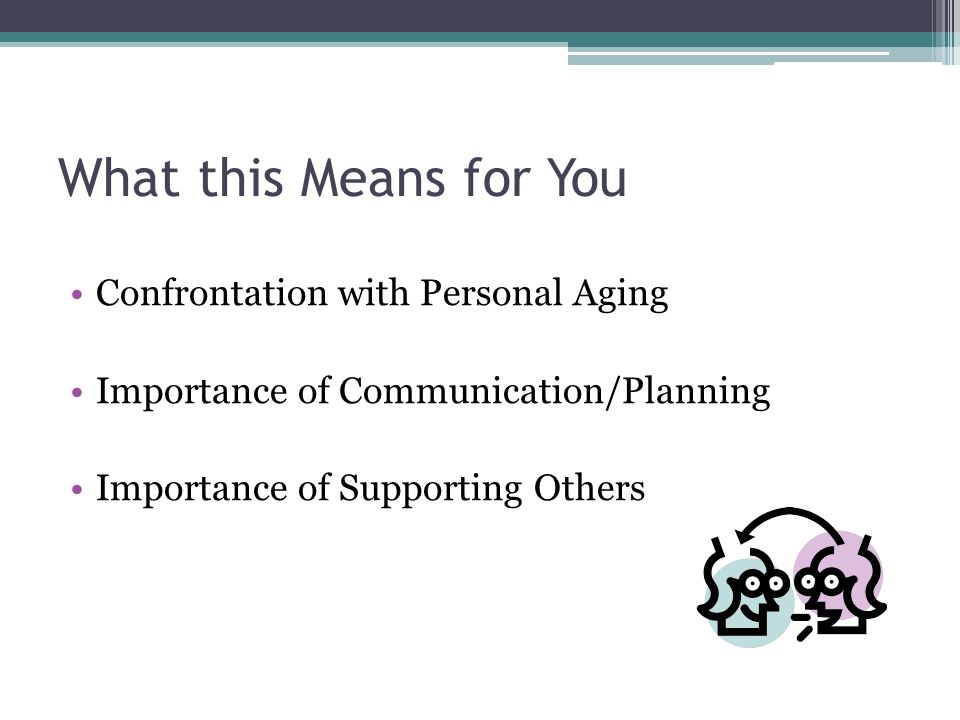 What this Means for You

• Confrontation with Personal Aging

• Importance of Communication/Planning

• Importance of Supporting Others